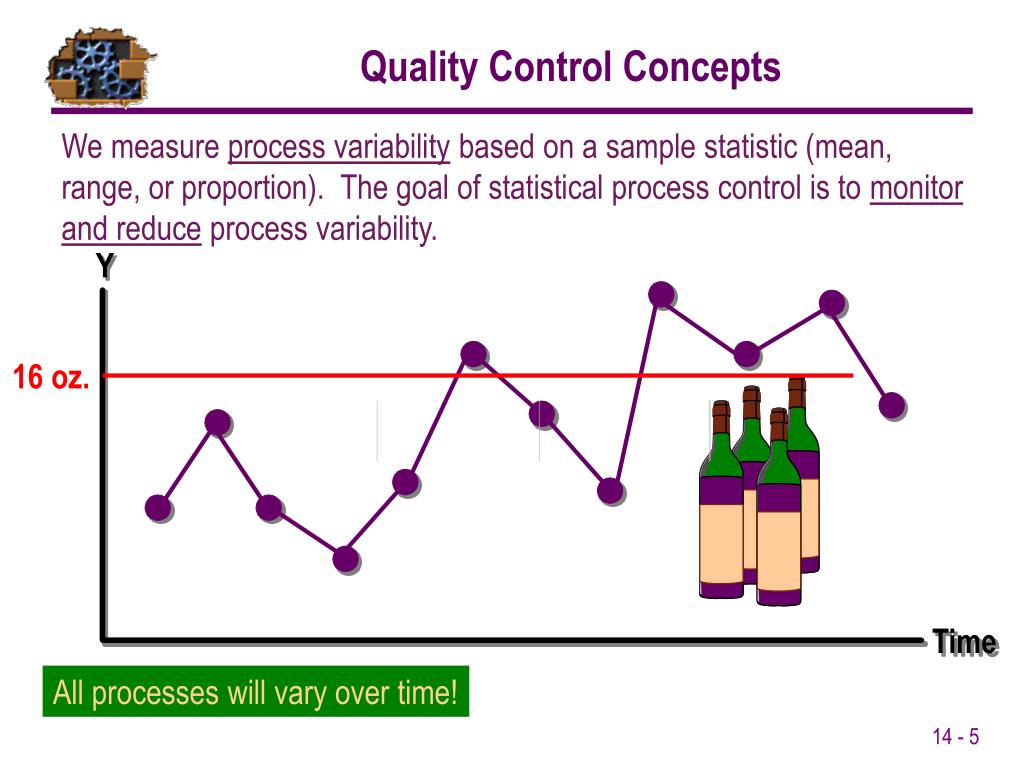 Quality Control Concepts

We measure process variability based on a sample statistic (mean, range, or proportion). The goal of statistical process control is to monitor and reduce process variability.

Y

16 oz.

Time

All processes will vary over time!

14 - 5